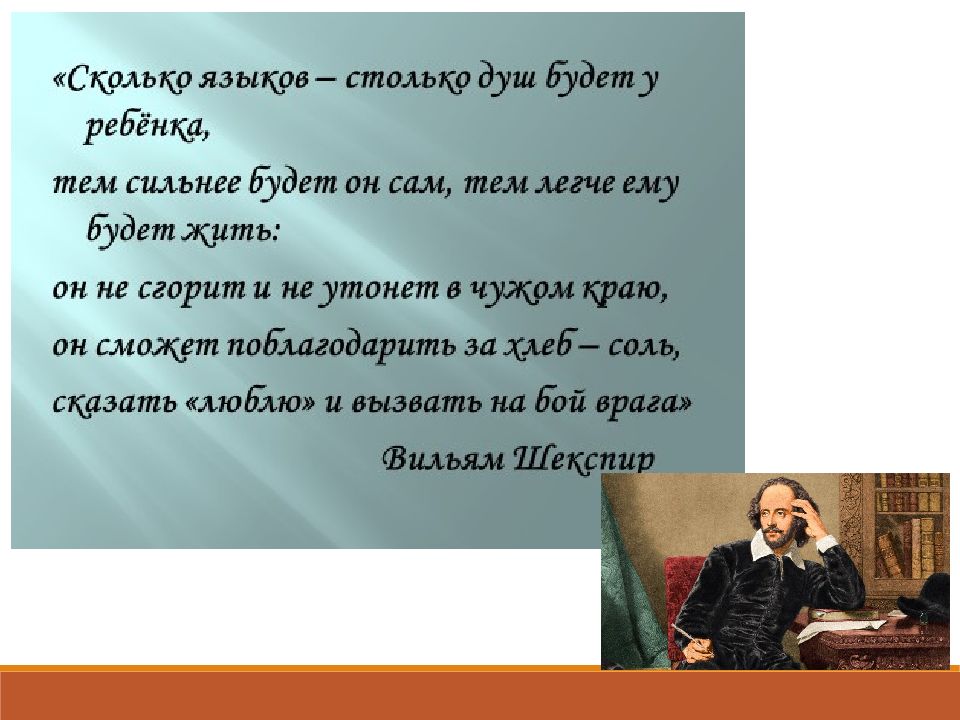 «Сколько языков – столько душ будет у ребёнка,

тем сильнее будет он сам, тем легче ему будет жить:

он не сгорит и не утонет в чужом краю,

он сможет поблагодарить за хлеб – соль,

сказать «люблю» и вызвать на бой врага»

Вильям Шекспир